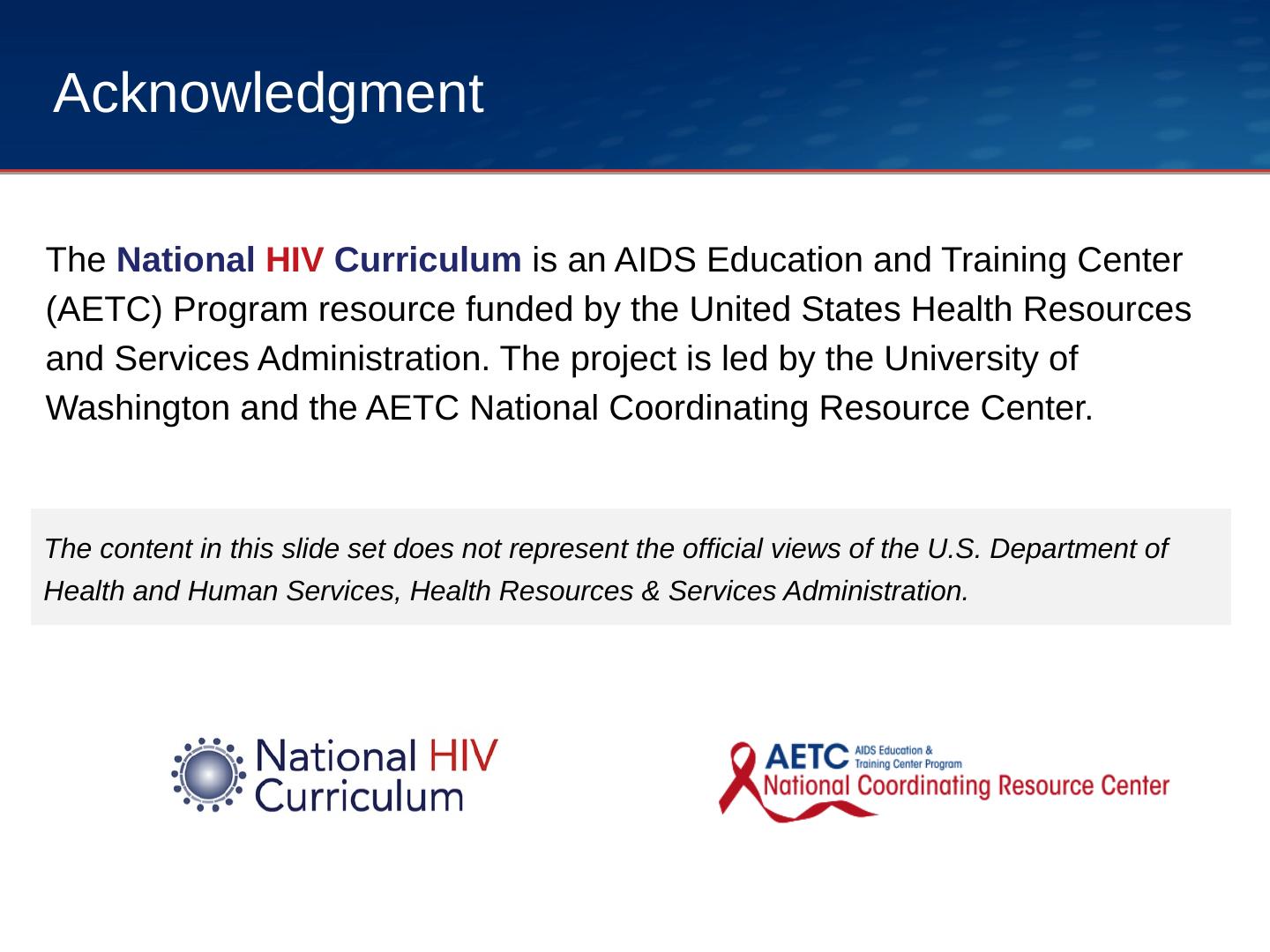 Acknowledgment

The National HIV Curriculum is an AIDS Education and Training Center (AETC) Program resource funded by the United States Health Resources and Services Administration. The project is led by the University of Washington and the AETC National Coordinating Resource Center.

The content in this slide set does not represent the official views of the U.S. Department of Health and Human Services, Health Resources & Services Administration.

National HIV Curriculum

AETC AIDS Education & Training Center Program
National Coordinating Resource Center